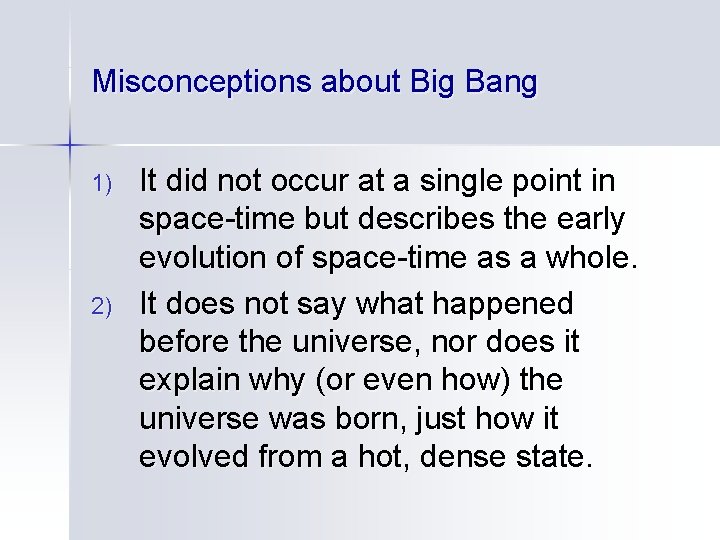 Misconceptions about Big Bang

1) It did not occur at a single point in space-time but describes the early evolution of space-time as a whole.

2) It does not say what happened before the universe, nor does it explain why (or even how) the universe was born, just how it evolved from a hot, dense state.